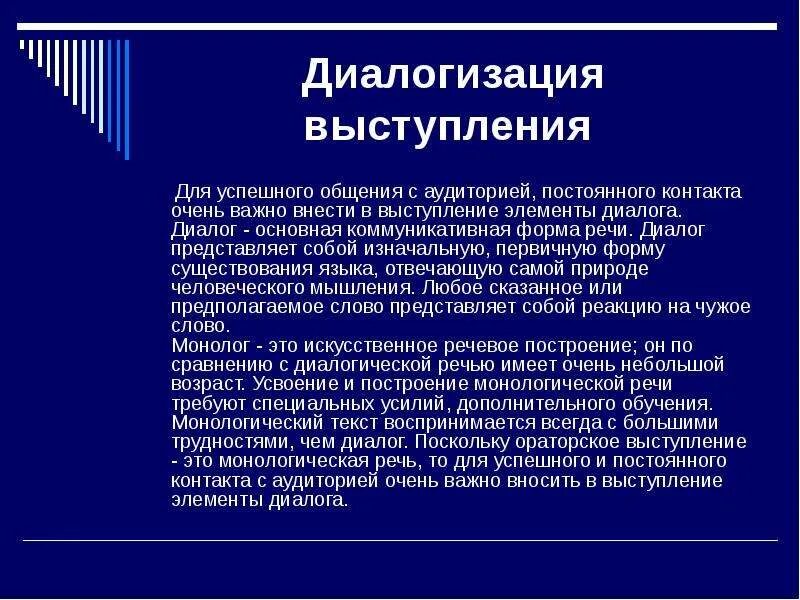 Диалогизация выступления

Для успешного общения с аудиторией, постоянного контакта очень важно внести в выступление элементы диалога. Диалог - основная коммуникативная форма речи. Диалог представляет собой изначальную, первичную форму существования языка, отвечающую самой природе человеческого мышления. Любое сказанное или предполагаемое слово представляет собой реакцию на чужое слово.
Монолог - это искусственное речевое построение; он по сравнению с диалогической речью имеет очень небольшой возраст. Усвоение и построение монологической речи требуют специальных усилий, дополнительного обучения. Монологический текст воспринимается всегда с большими трудностями, чем диалог. Поскольку ораторское выступление - это монологическая речь, то для успешного и постоянного контакта с аудиторией очень важно вносить в выступление элементы диалога.